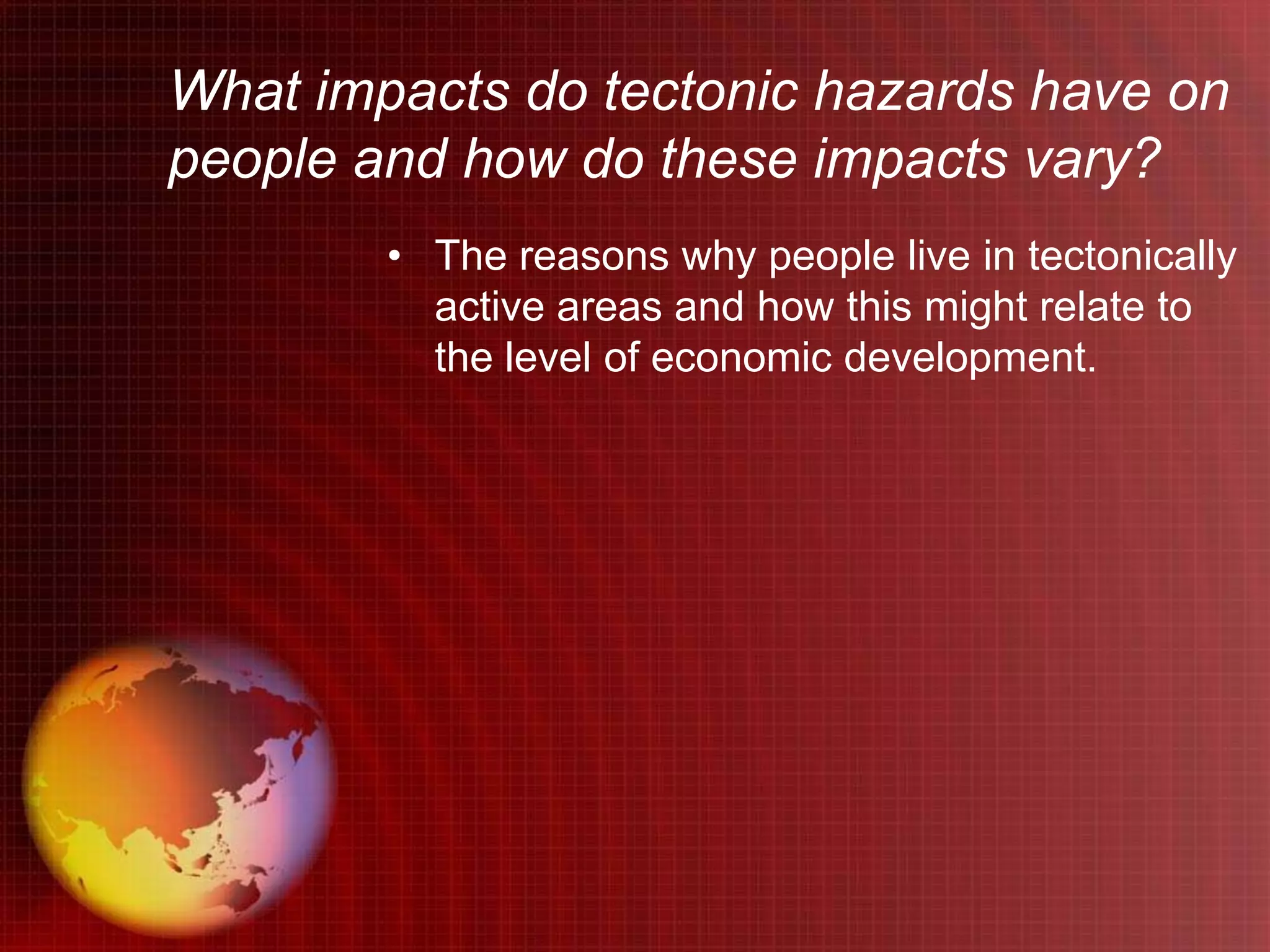 What impacts do tectonic hazards have on people and how do these impacts vary?

• The reasons why people live in tectonically active areas and how this might relate to the level of economic development.